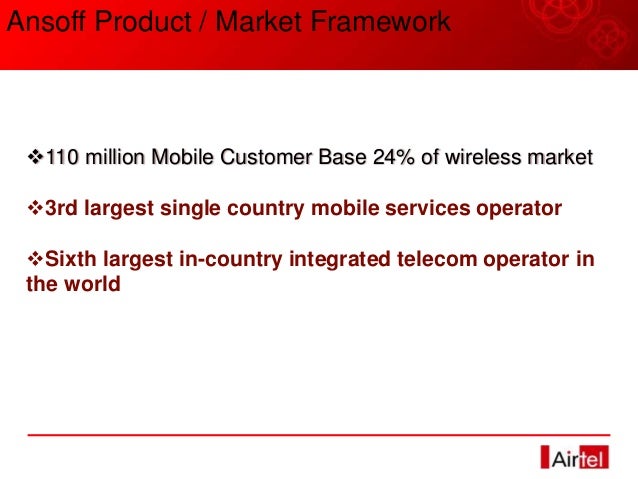 Ansoff Product / Market Framework

❖110 million Mobile Customer Base 24% of wireless market

❖3rd largest single country mobile services operator

❖Sixth largest in-country integrated telecom operator in the world

Airtel